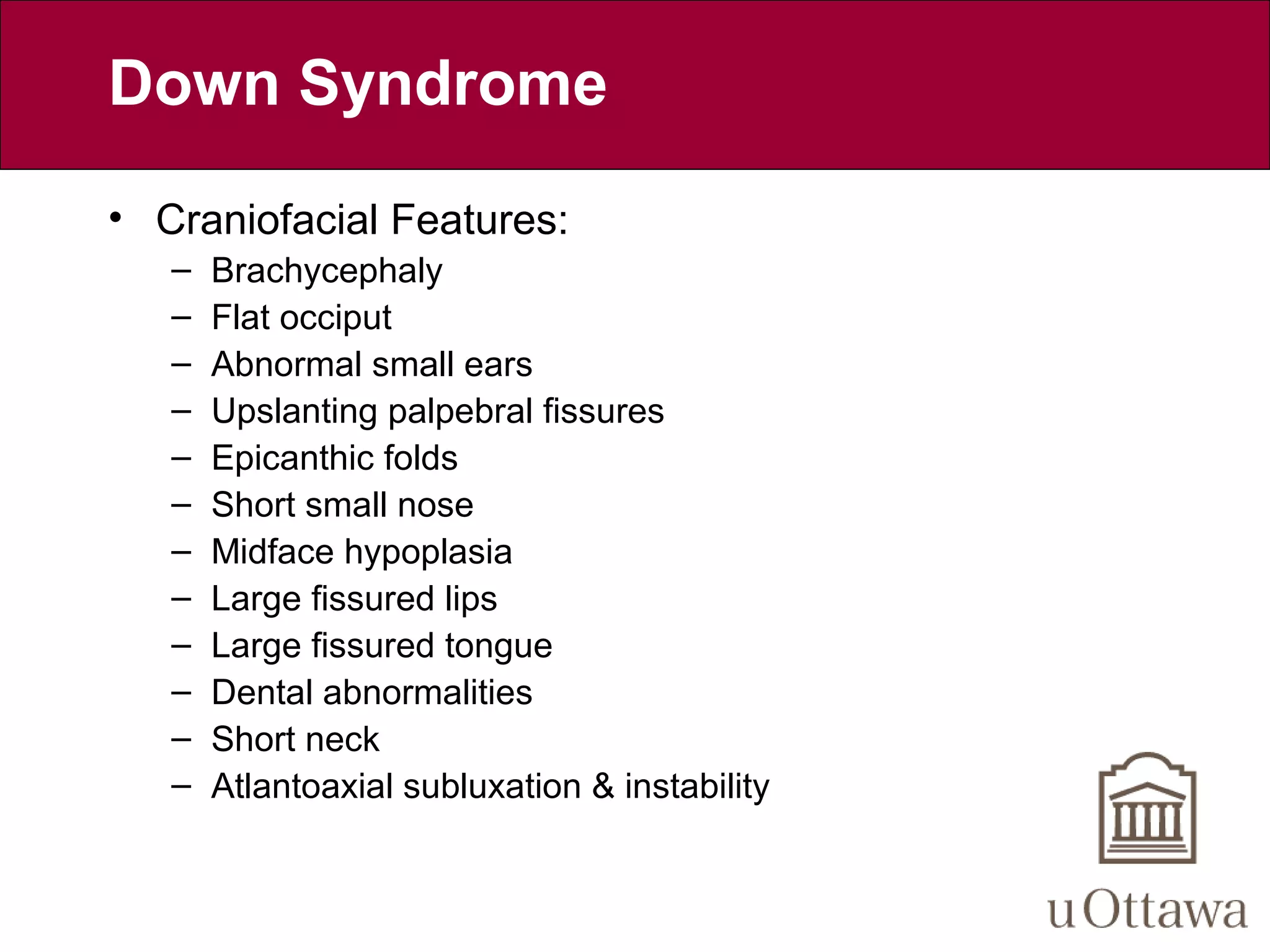 Down Syndrome

• Craniofacial Features:
  – Brachycephaly
  – Flat occiput
  – Abnormal small ears
  – Upslanting palpebral fissures
  – Epicanthic folds
  – Short small nose
  – Midface hypoplasia
  – Large fissured lips
  – Large fissured tongue
  – Dental abnormalities
  – Short neck
  – Atlantoaxial subluxation & instability

uOttawa